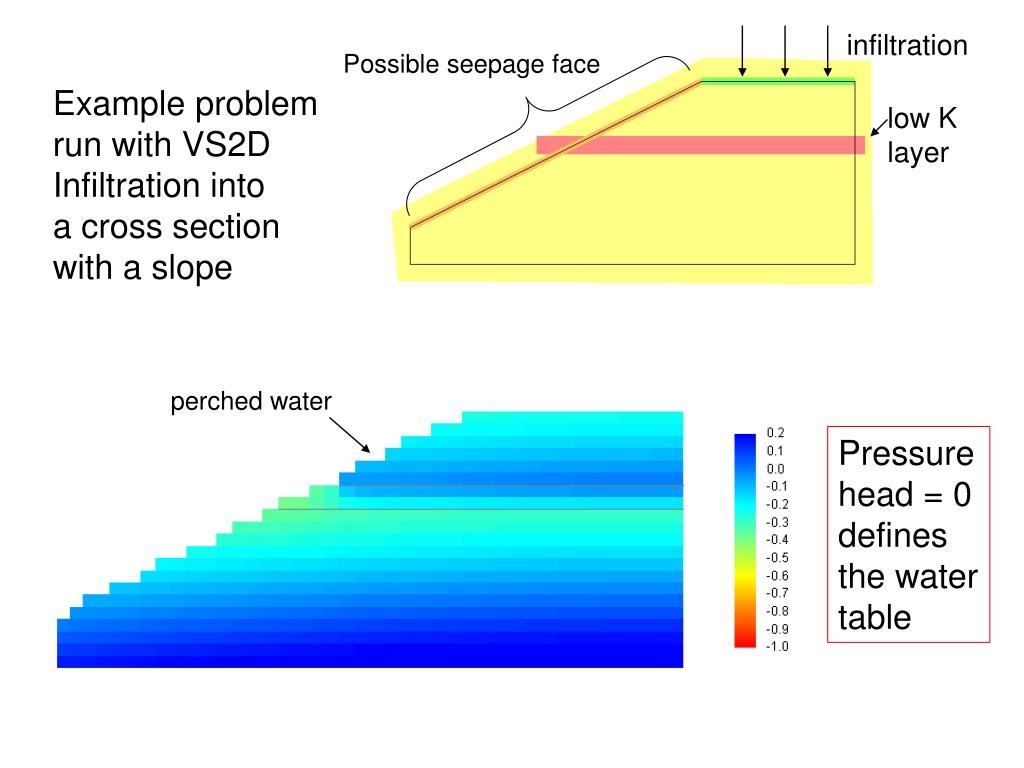 Example problem run with VS2D Infiltration into a cross section with a slope

Possible seepage face

infiltration

low K layer

perched water

0.2
0.1
0.0
-0.1
-0.2
-0.3
-0.4
-0.5
-0.6
-0.7
-0.8
-0.9
-1.0

Pressure head = 0 defines the water table